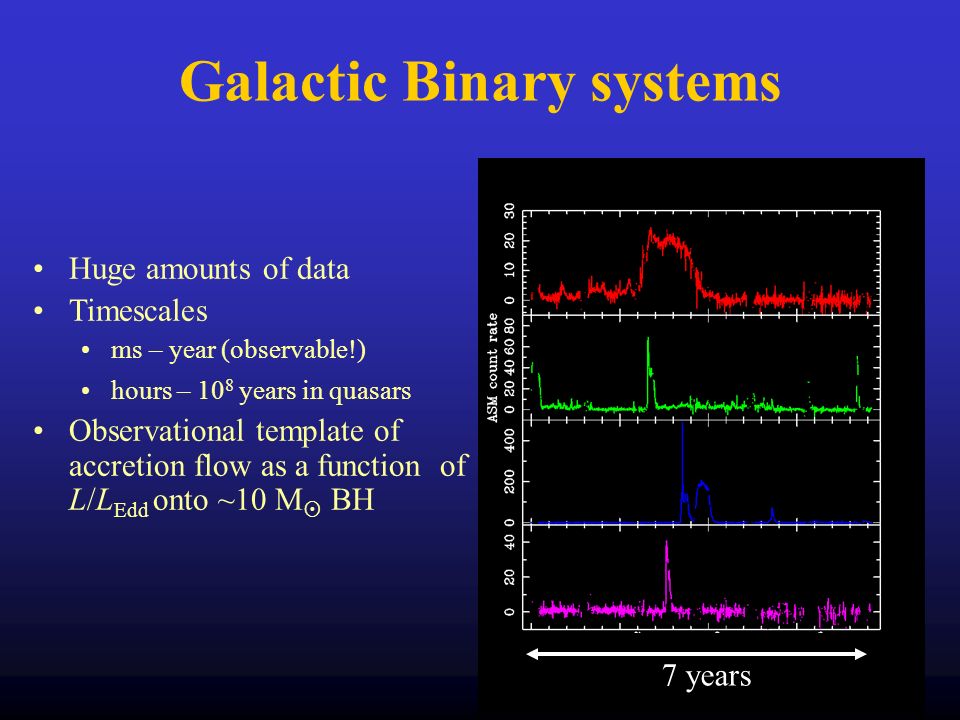 Galactic Binary systems

• Huge amounts of data
• Timescales
  • ms – year (observable!)
  • hours – $10^8$ years in quasars
• Observational template of accretion flow as a function of $L/L_{Edd}$ onto ~10 $M_{\odot}$ BH

ASM count rate

0 10 20 30

0 20 40 60 80

0 200 400

0 20 40

7 years